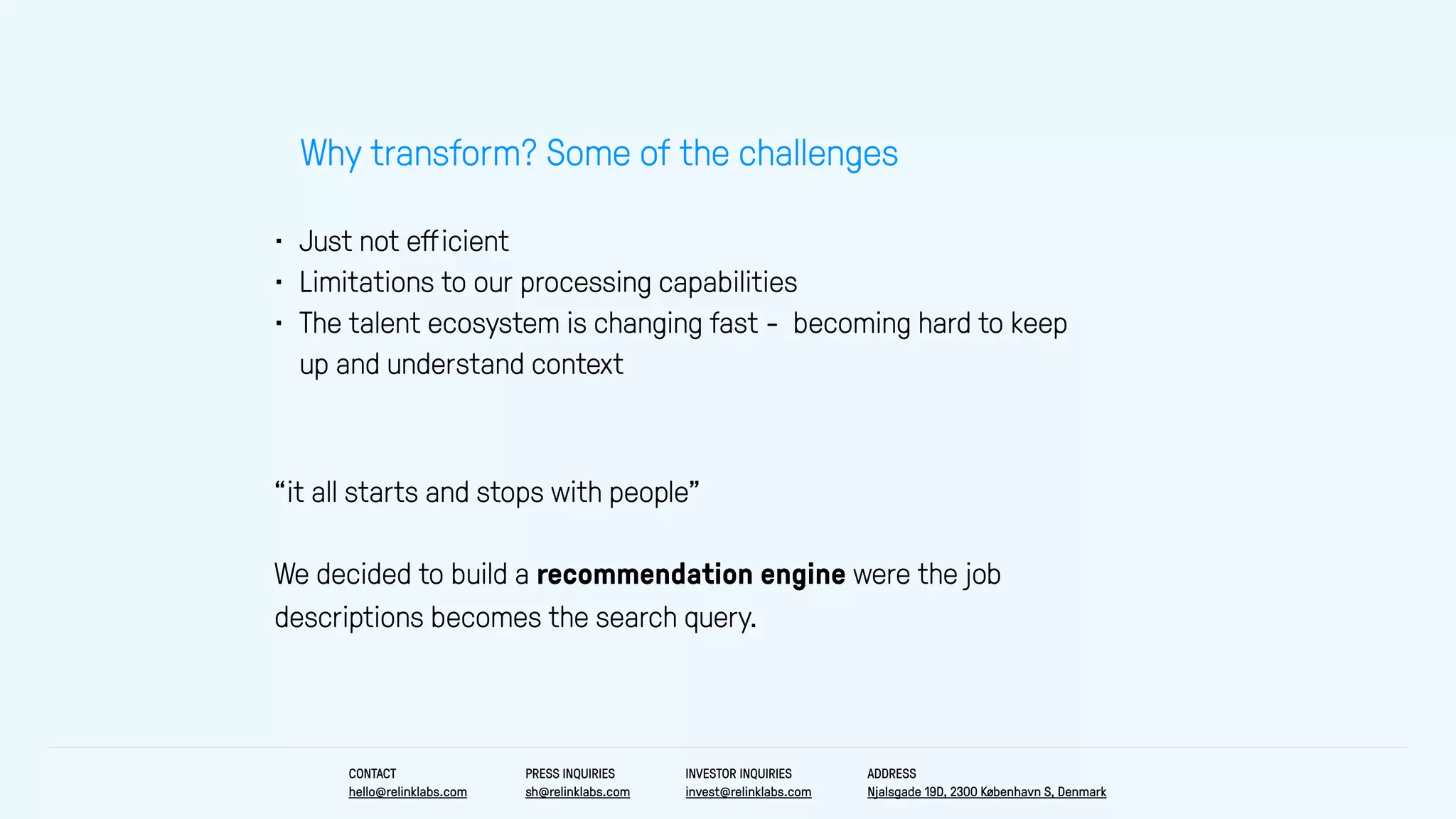 Why transform? Some of the challenges

- Just not efficient
- Limitations to our processing capabilities
- The talent ecosystem is changing fast - becoming hard to keep up and understand context

“it all starts and stops with people”

We decided to build a **recommendation engine** were the job descriptions becomes the search query.

CONTACT
hello@relinklabs.com

PRESS INQUIRIES
sh@relinklabs.com

INVESTOR INQUIRIES
invest@relinklabs.com

ADDRESS
Njalsgade 19D, 2300 København S, Denmark